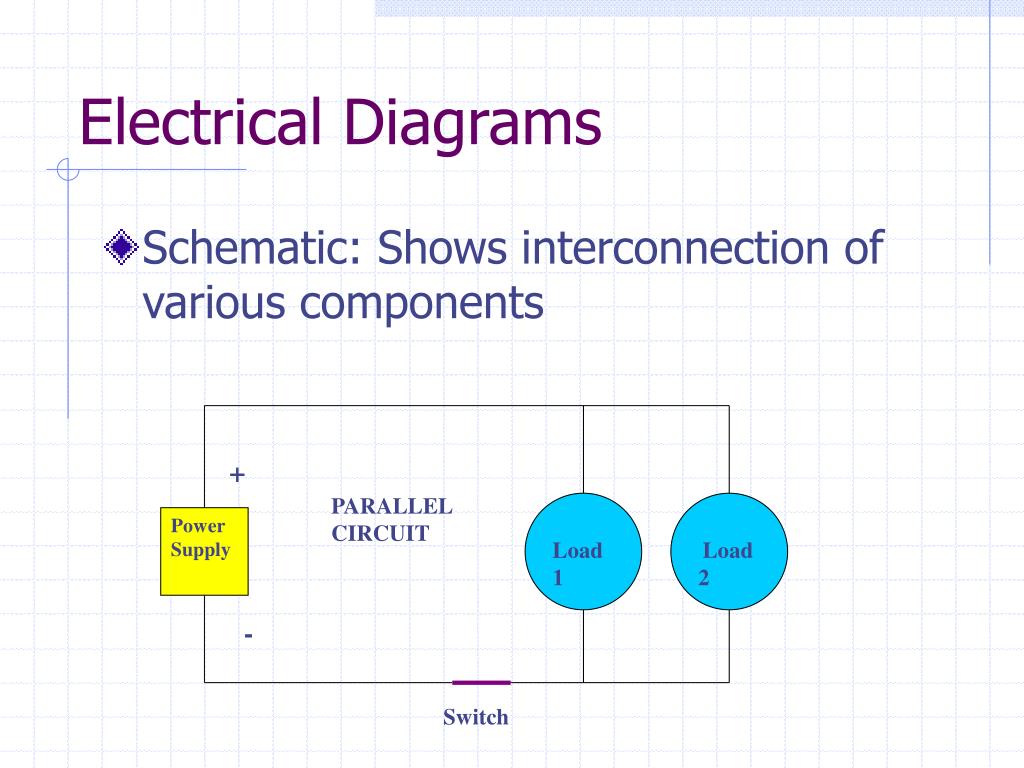 Electrical Diagrams

Schematic: Shows interconnection of various components

+

Power Supply

PARALLEL CIRCUIT

Load 1

Load 2

-

Switch